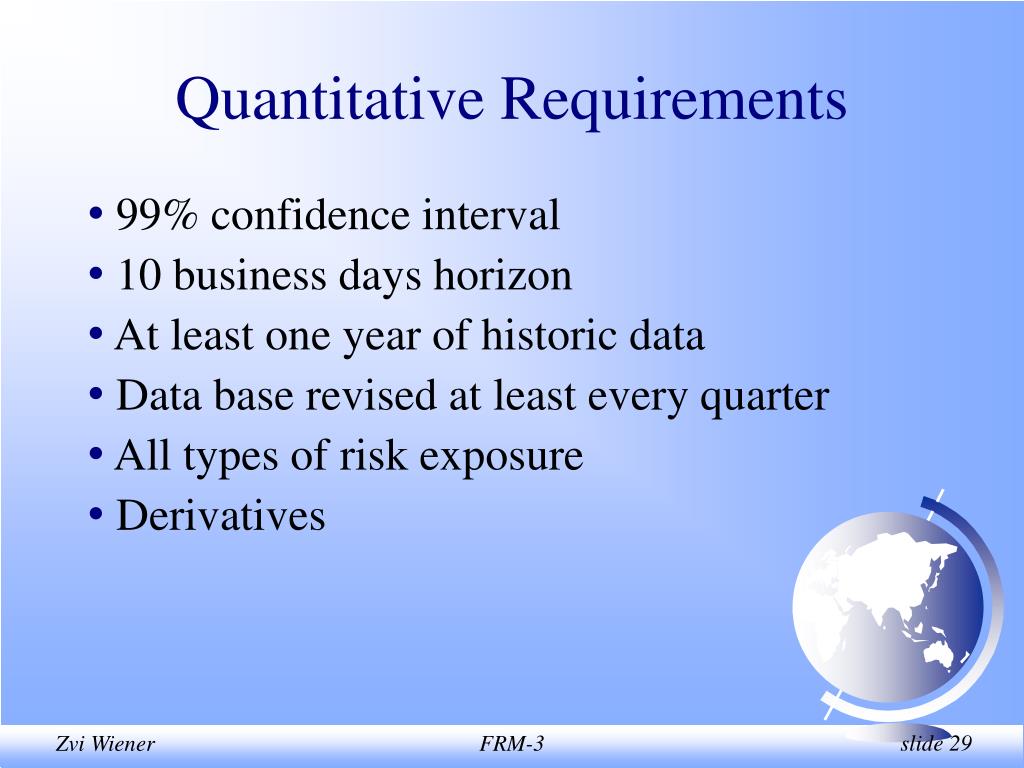 Quantitative Requirements

• 99% confidence interval
• 10 business days horizon
• At least one year of historic data
• Data base revised at least every quarter
• All types of risk exposure
• Derivatives

Zvi Wiener
FRM-3
slide 29